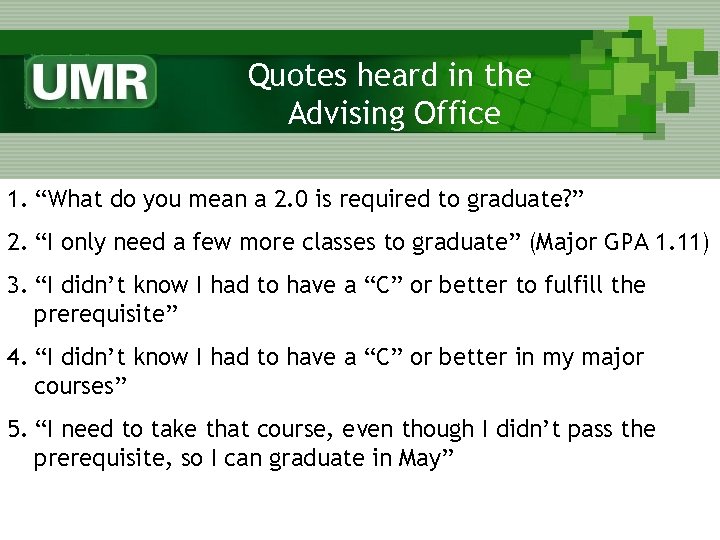 UMR

Quotes heard in the Advising Office

1. “What do you mean a 2.0 is required to graduate?”

2. “I only need a few more classes to graduate” (Major GPA 1.11)

3. “I didn’t know I had to have a “C” or better to fulfill the prerequisite”

4. “I didn’t know I had to have a “C” or better in my major courses”

5. “I need to take that course, even though I didn’t pass the prerequisite, so I can graduate in May”